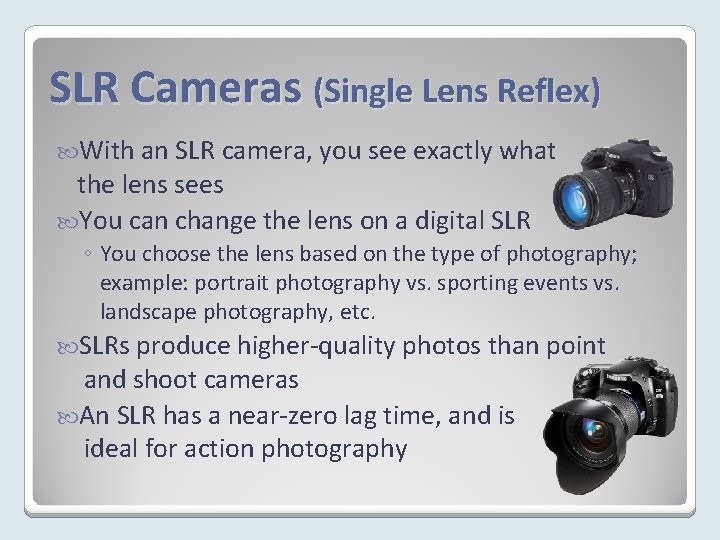 SLR Cameras (Single Lens Reflex)

With an SLR camera, you see exactly what the lens sees

You can change the lens on a digital SLR

◦ You choose the lens based on the type of photography; example: portrait photography vs. sporting events vs. landscape photography, etc.

SLRs produce higher-quality photos than point and shoot cameras

An SLR has a near-zero lag time, and is ideal for action photography